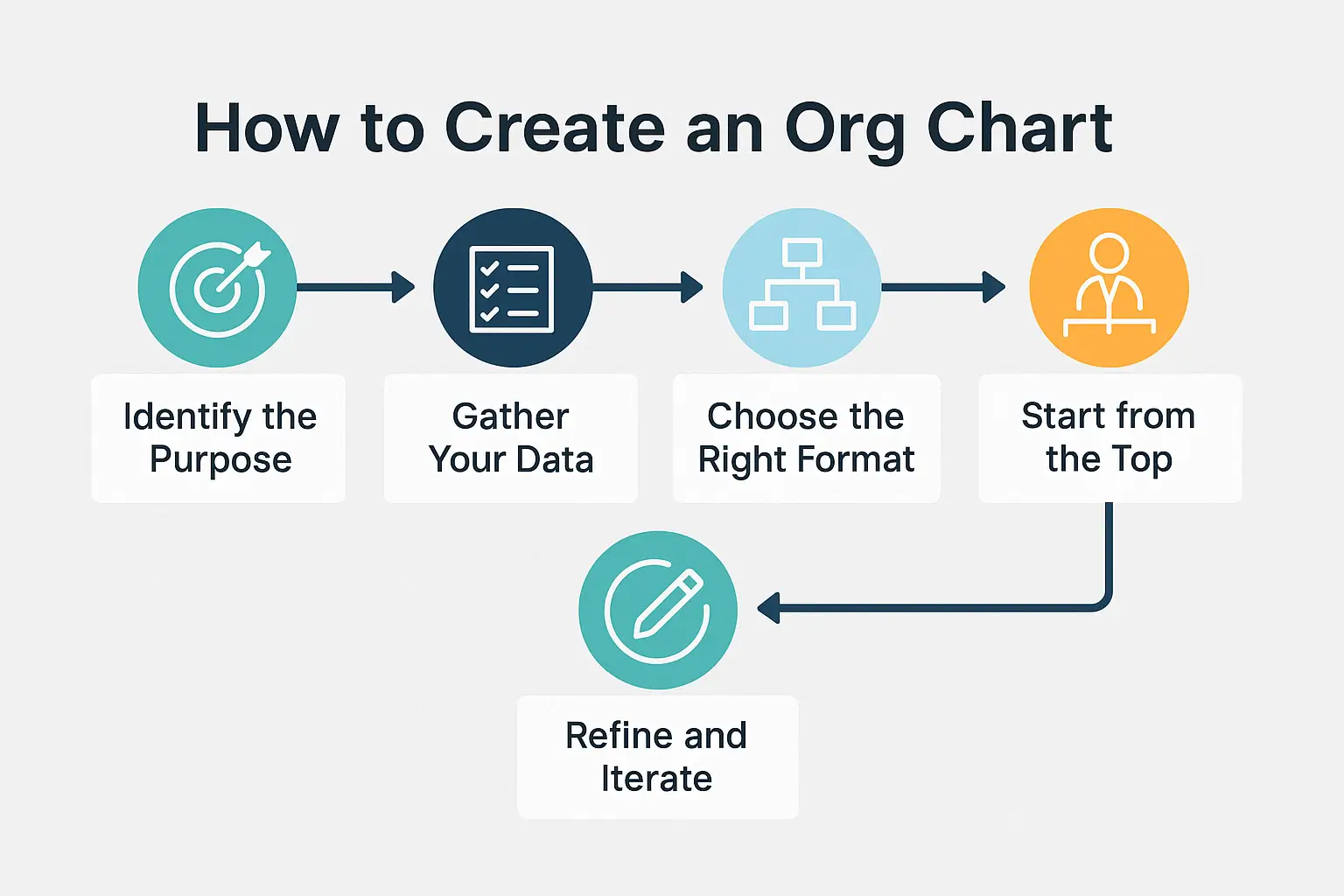 How to Create an Org Chart

Identify the Purpose

Gather Your Data

Choose the Right Format

Start from the Top

Refine and Iterate